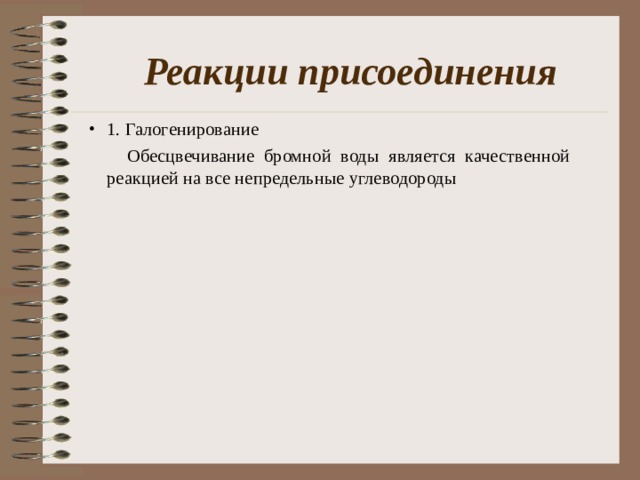 Реакции присоединения

• 1. Галогенирование

Обесцвечивание бромной воды является качественной реакцией на все непредельные углеводороды